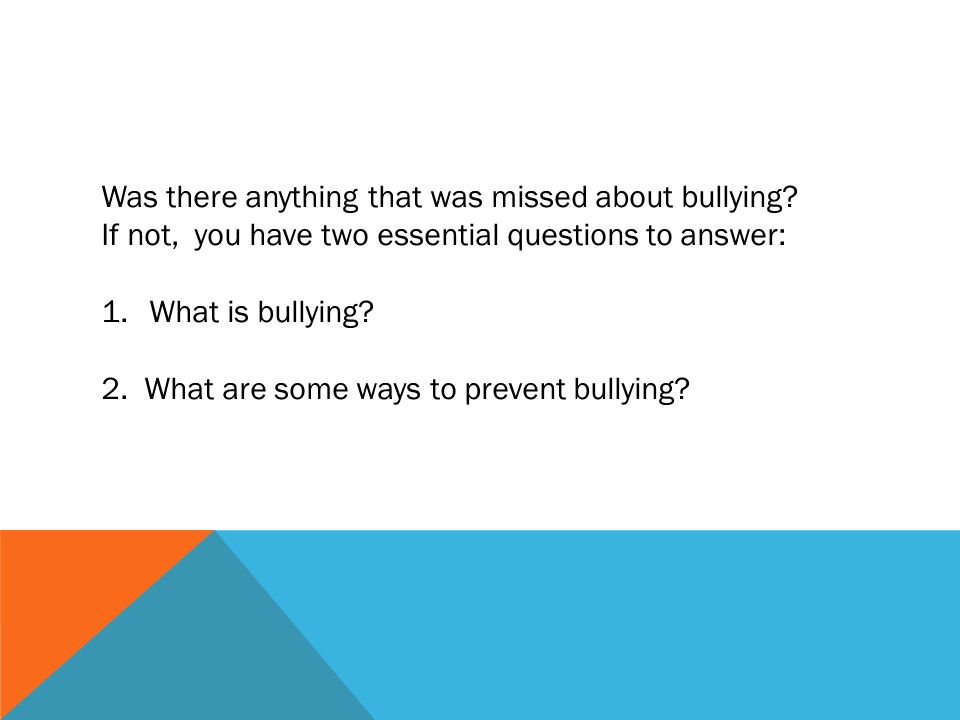 Was there anything that was missed about bullying?
If not,  you have two essential questions to answer:

1.  What is bullying?

2.  What are some ways to prevent bullying?